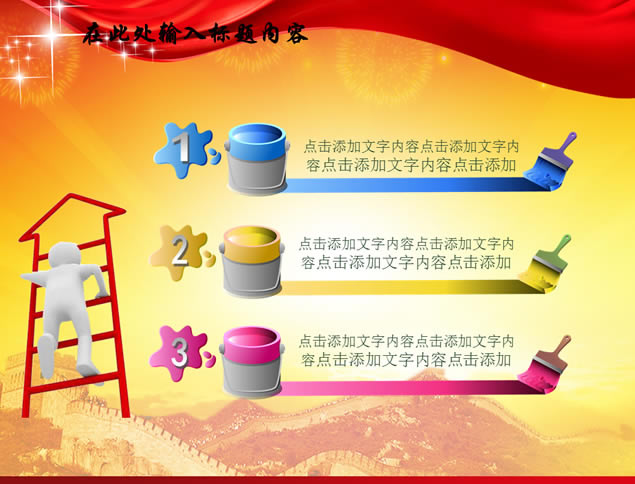 在此处输入标题内容

1

点击添加文字内容点击添加文字内容点击添加文字内容点击添加

2

点击添加文字内容点击添加文字内容点击添加文字内容点击添加

3

点击添加文字内容点击添加文字内容点击添加文字内容点击添加